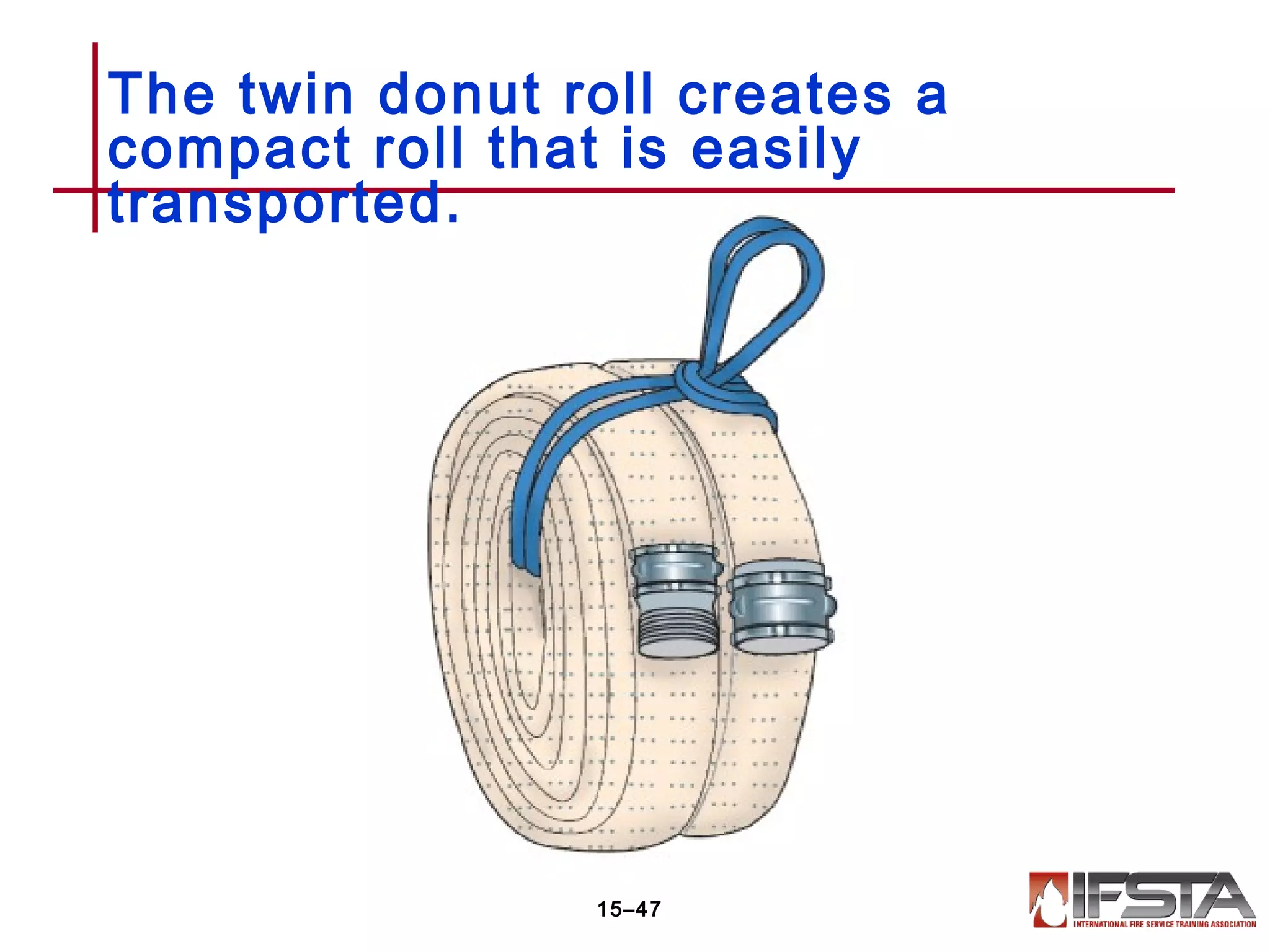 The twin donut roll creates a compact roll that is easily transported.

15–47

IFSTA
INTERNATIONAL FIRE SERVICE TRAINING ASSOCIATION